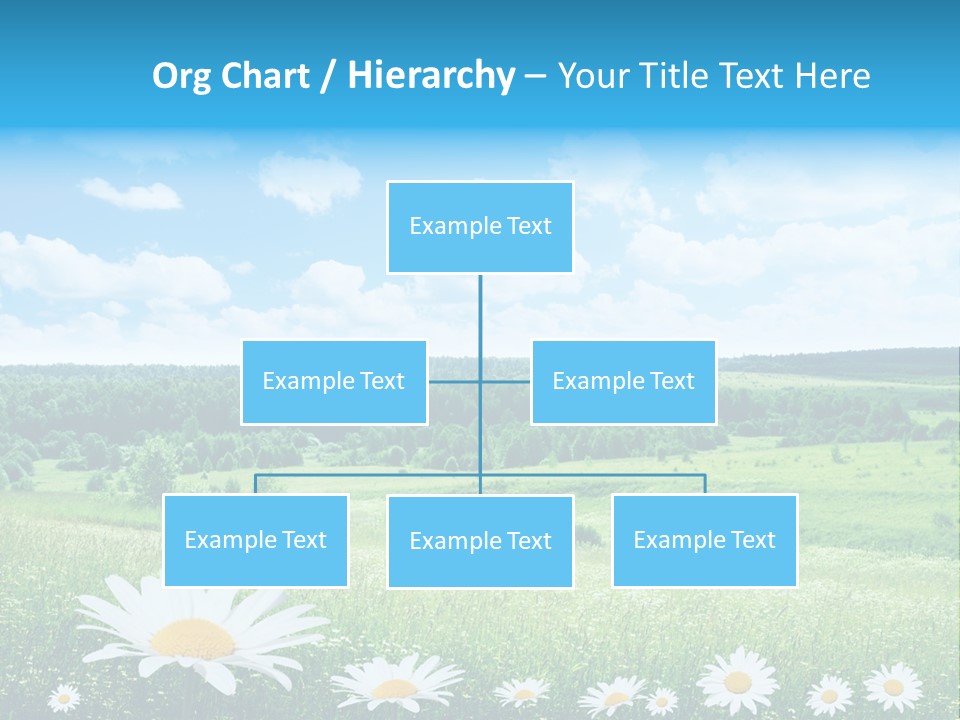 Org Chart / Hierarchy – Your Title Text Here

Example Text

Example Text

Example Text

Example Text

Example Text

Example Text